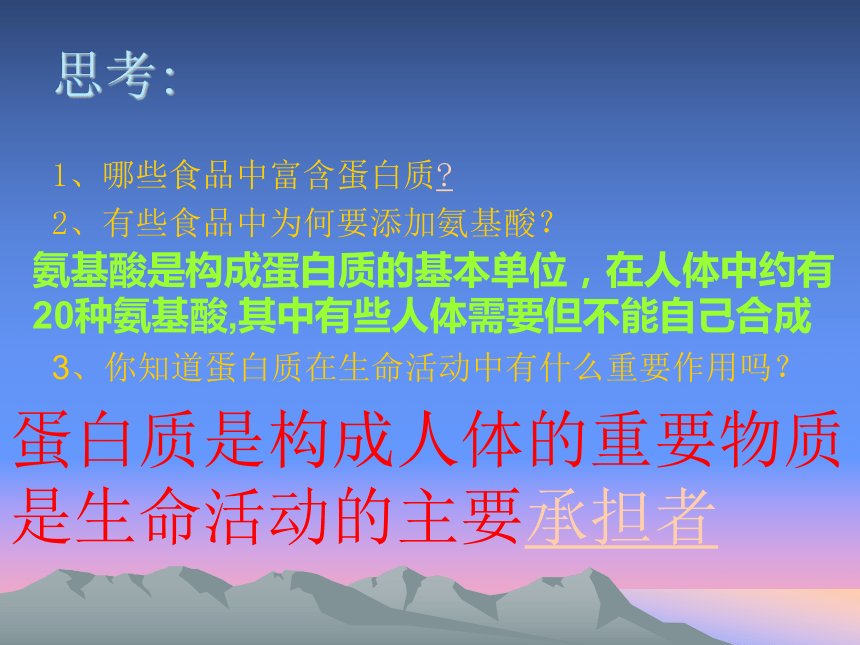 思考:

1、哪些食品中富含蛋白质?

2、有些食品中为何要添加氨基酸?

氨基酸是构成蛋白质的基本单位，在人体中约有20种氨基酸,其中有些人体需要但不能自己合成

3、你知道蛋白质在生命活动中有什么重要作用吗?

蛋白质是构成人体的重要物质是生命活动的主要承担者